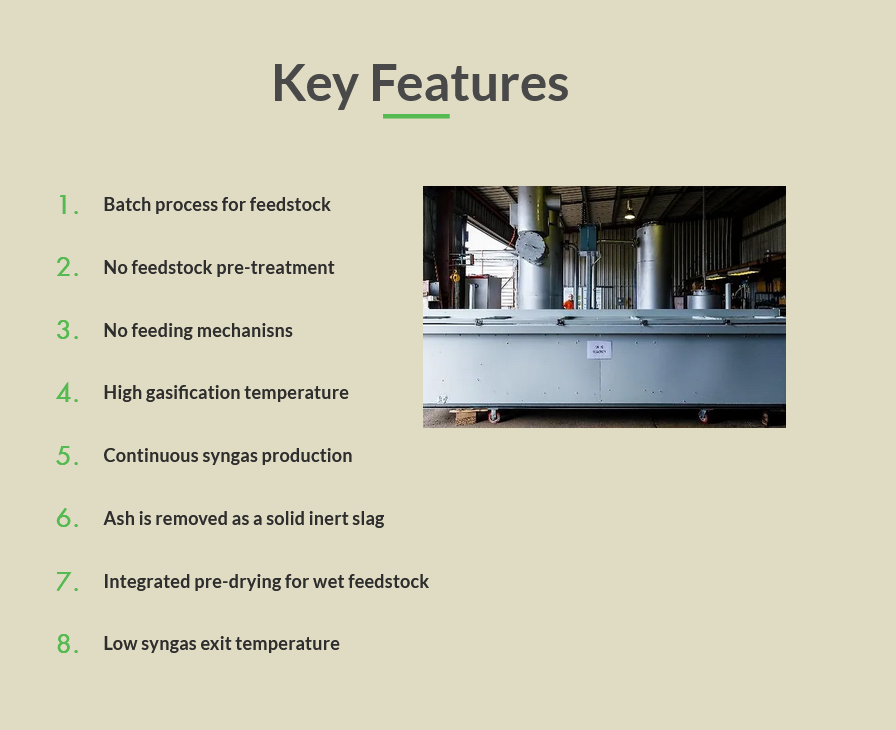 Key Features

1. Batch process for feedstock

2. No feedstock pre-treatment

3. No feeding mechanisns

4. High gasification temperature

5. Continuous syngas production

6. Ash is removed as a solid inert slag

7. Integrated pre-drying for wet feedstock

8. Low syngas exit temperature